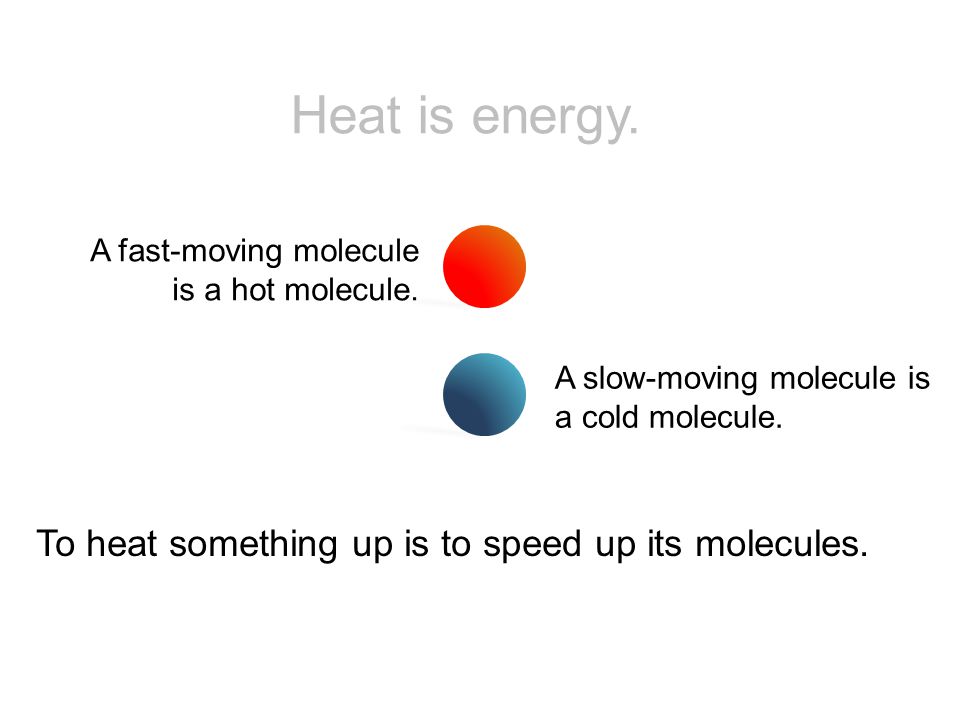 Heat is energy.

A fast-moving molecule is a hot molecule.

A slow-moving molecule is a cold molecule.

To heat something up is to speed up its molecules.